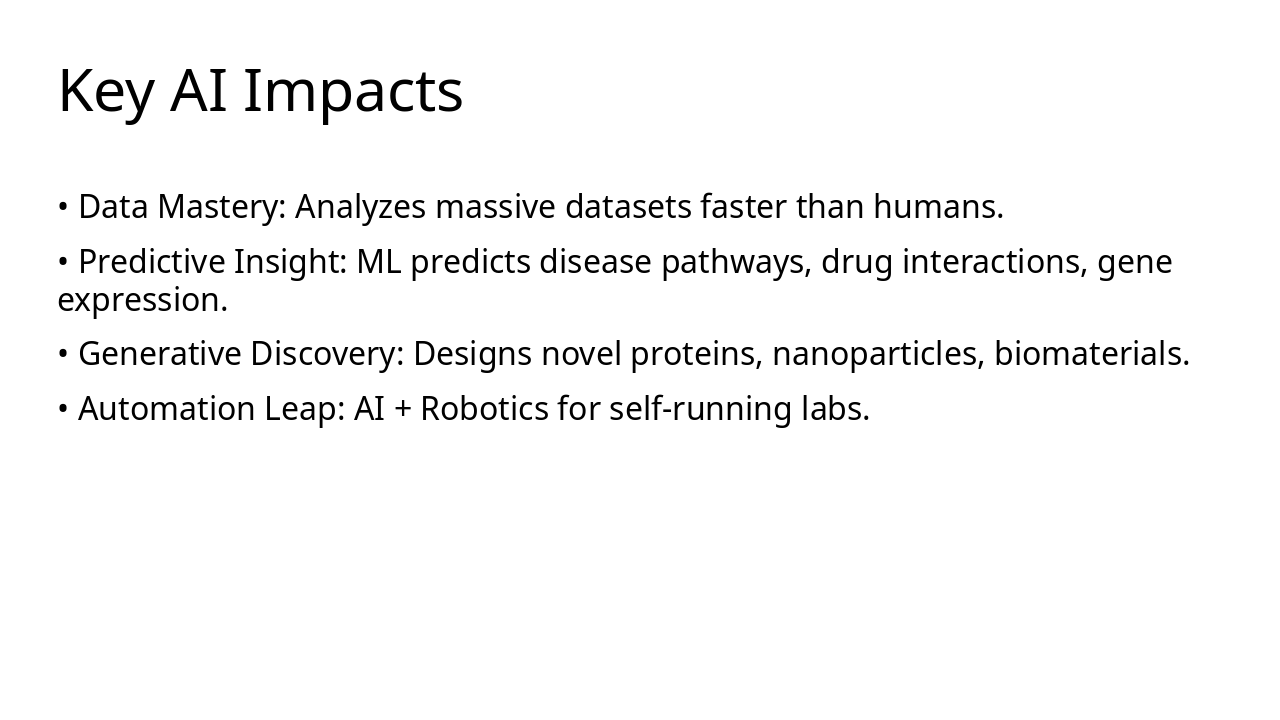 Key AI Impacts

• Data Mastery: Analyzes massive datasets faster than humans.

• Predictive Insight: ML predicts disease pathways, drug interactions, gene expression.

• Generative Discovery: Designs novel proteins, nanoparticles, biomaterials.

• Automation Leap: AI + Robotics for self-running labs.